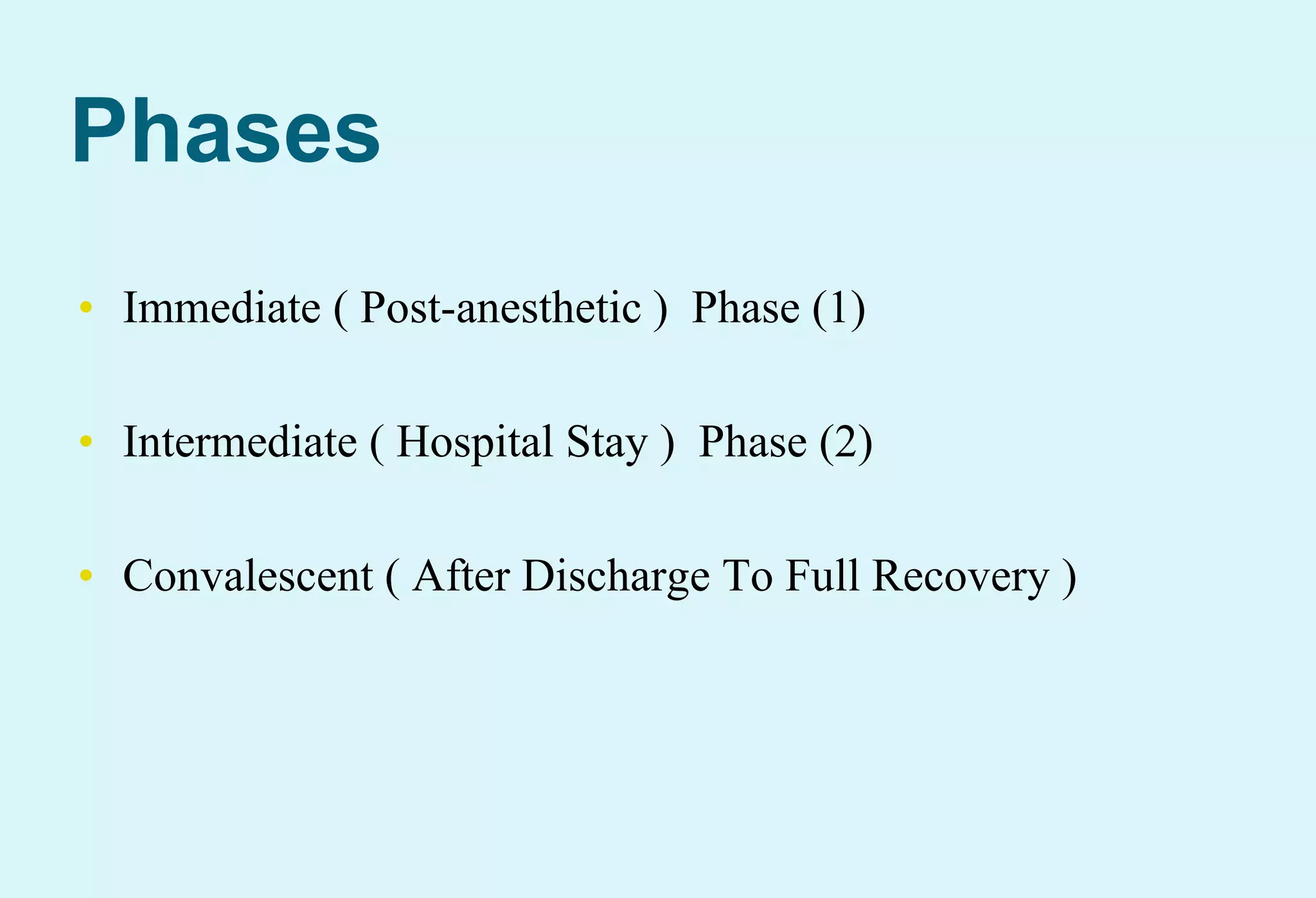 Phases

• Immediate ( Post-anesthetic ) Phase (1)

• Intermediate ( Hospital Stay ) Phase (2)

• Convalescent ( After Discharge To Full Recovery )